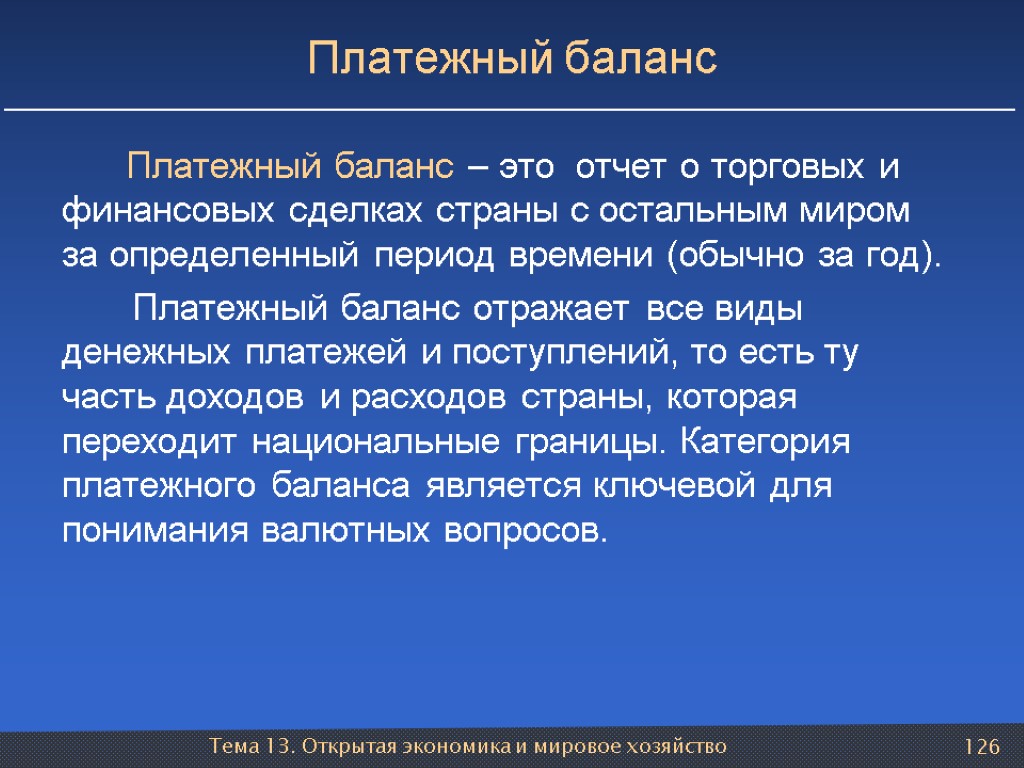 Платежный баланс

Платежный баланс – это отчет о торговых и финансовых сделках страны с остальным миром за определенный период времени (обычно за год).

Платежный баланс отражает все виды денежных платежей и поступлений, то есть ту часть доходов и расходов страны, которая переходит национальные границы. Категория платежного баланса является ключевой для понимания валютных вопросов.

Тема 13. Открытая экономика и мировое хозяйство

126